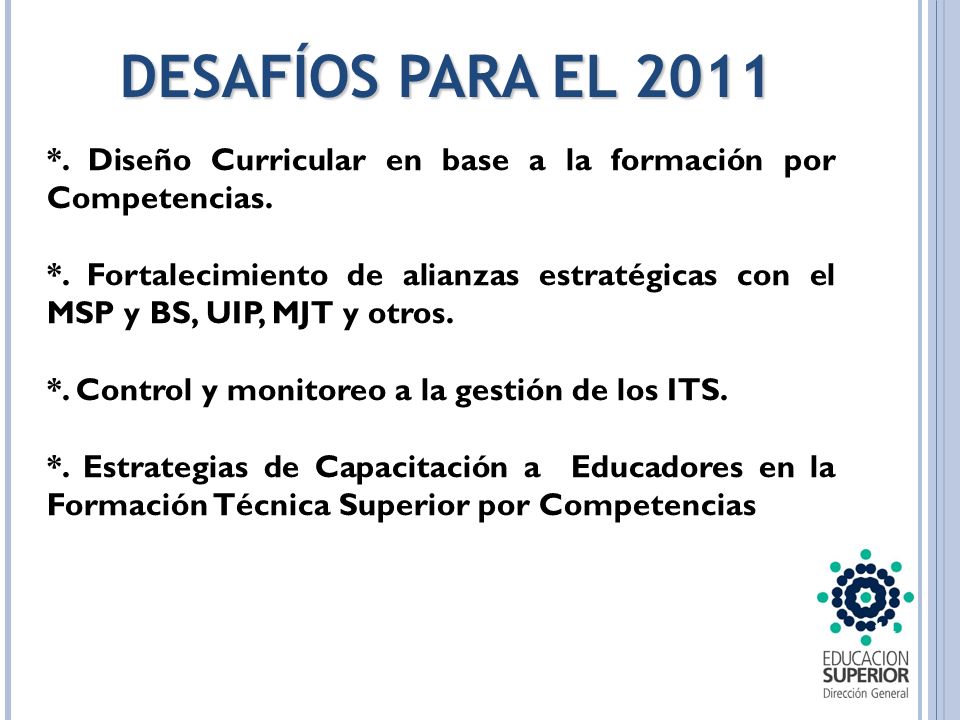 DESAFÍOS PARA EL 2011

*. Diseño Curricular en base a la formación por Competencias.

*. Fortalecimiento de alianzas estratégicas con el MSP y BS, UIP, MJT y otros.

*. Control y monitoreo a la gestión de los ITS.

*. Estrategias de Capacitación a Educadores en la Formación Técnica Superior por Competencias

EDUCACION
SUPERIOR
Dirección General